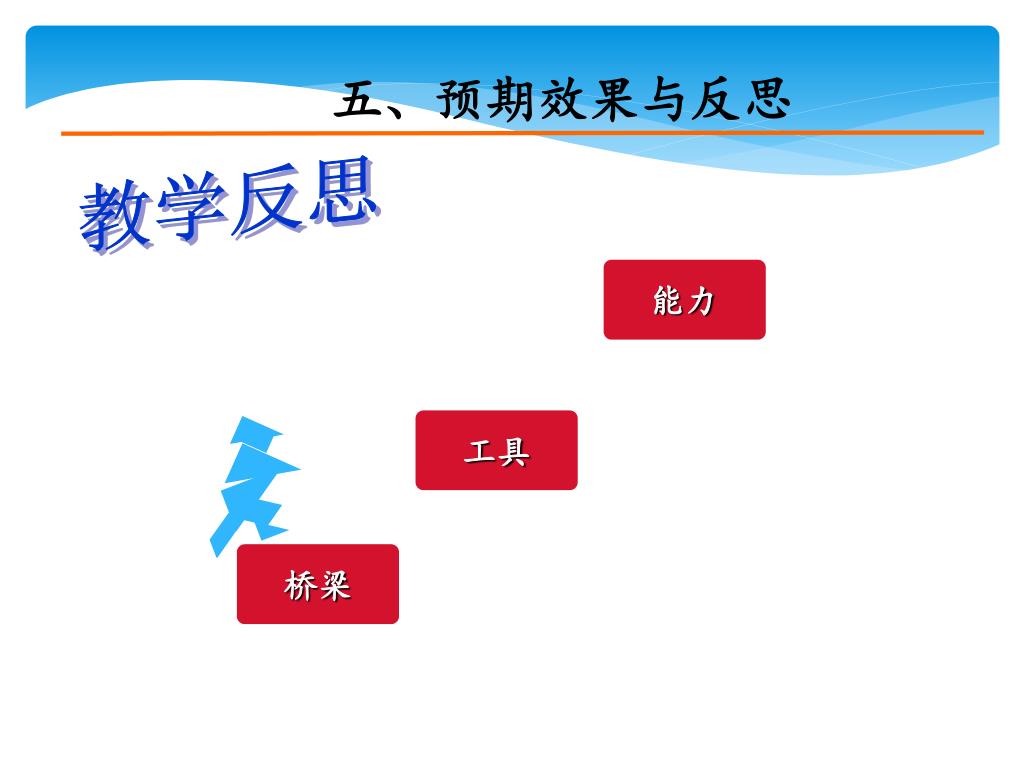 五、预期效果与反思

教学反思

能力

工具

桥梁